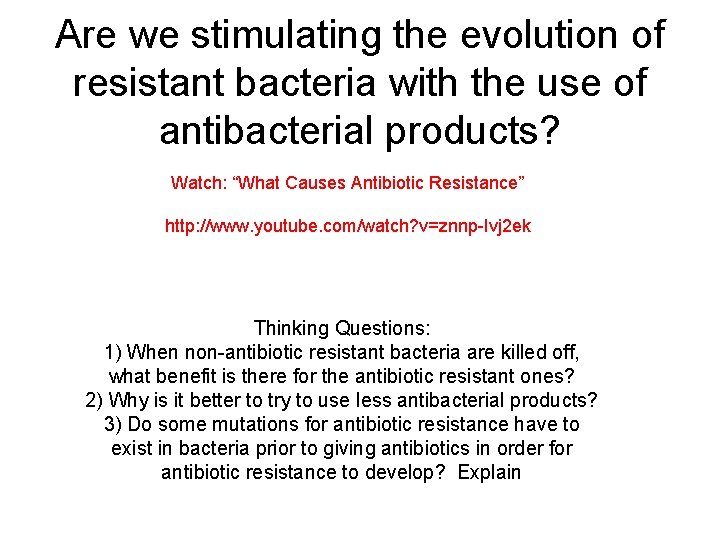 Are we stimulating the evolution of resistant bacteria with the use of antibacterial products?

Watch: “What Causes Antibiotic Resistance”

http://www.youtube.com/watch?v=znnp-Ivj2ek

Thinking Questions:
1) When non-antibiotic resistant bacteria are killed off, what benefit is there for the antibiotic resistant ones?
2) Why is it better to try to use less antibacterial products?
3) Do some mutations for antibiotic resistance have to exist in bacteria prior to giving antibiotics in order for antibiotic resistance to develop? Explain